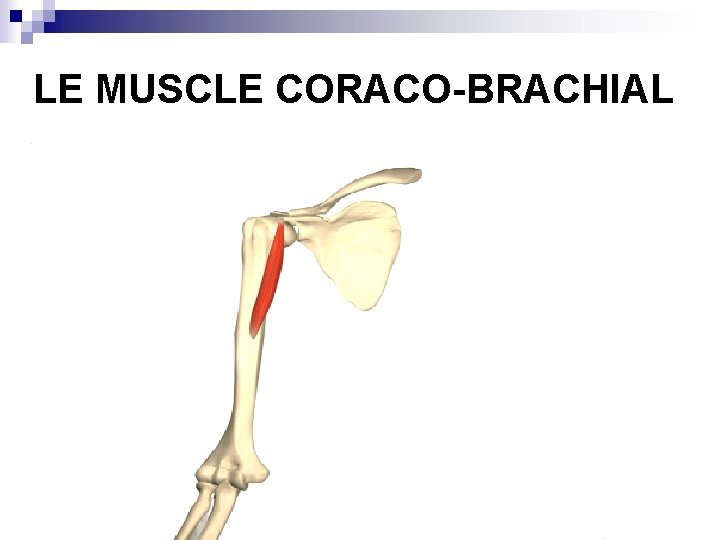 LE MUSCLE CORACO-BRACHIAL